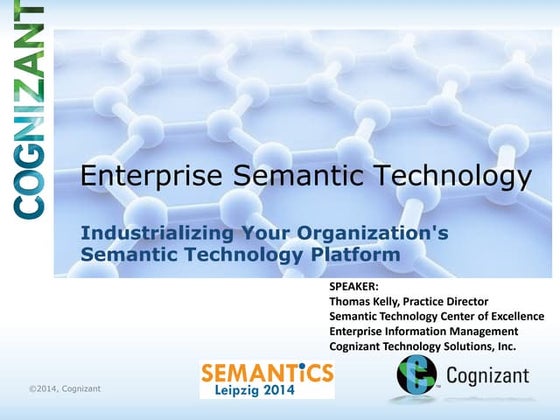 COGNIZANT

Enterprise Semantic Technology

Industrializing Your Organization's Semantic Technology Platform

SPEAKER:
Thomas Kelly, Practice Director
Semantic Technology Center of Excellence
Enterprise Information Management
Cognizant Technology Solutions, Inc.

©2014, Cognizant

SEMANTiCS
Leipzig 2014

Cognizant